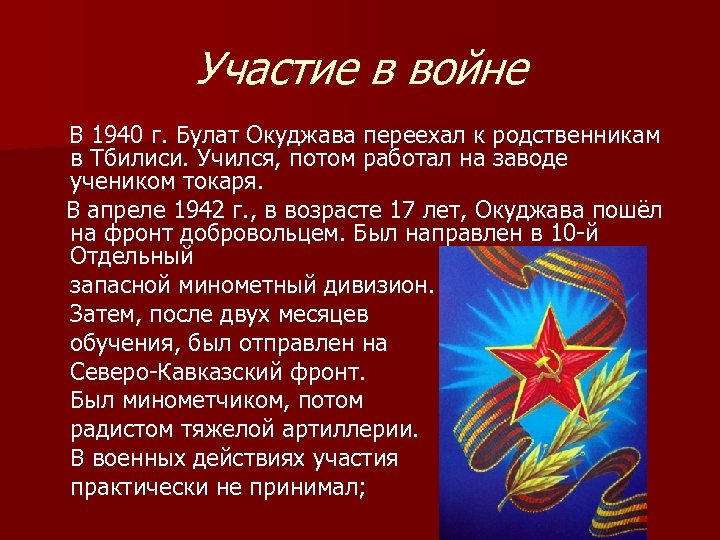 Участие в войне

В 1940 г. Булат Окуджава переехал к родственникам в Тбилиси. Учился, потом работал на заводе учеником токаря.

В апреле 1942 г., в возрасте 17 лет, Окуджава пошёл на фронт добровольцем. Был направлен в 10-й Отдельный запасной минометный дивизион. Затем, после двух месяцев обучения, был отправлен на Северо-Кавказский фронт. Был минометчиком, потом радистом тяжелой артиллерии. В военных действиях участия практически не принимал;